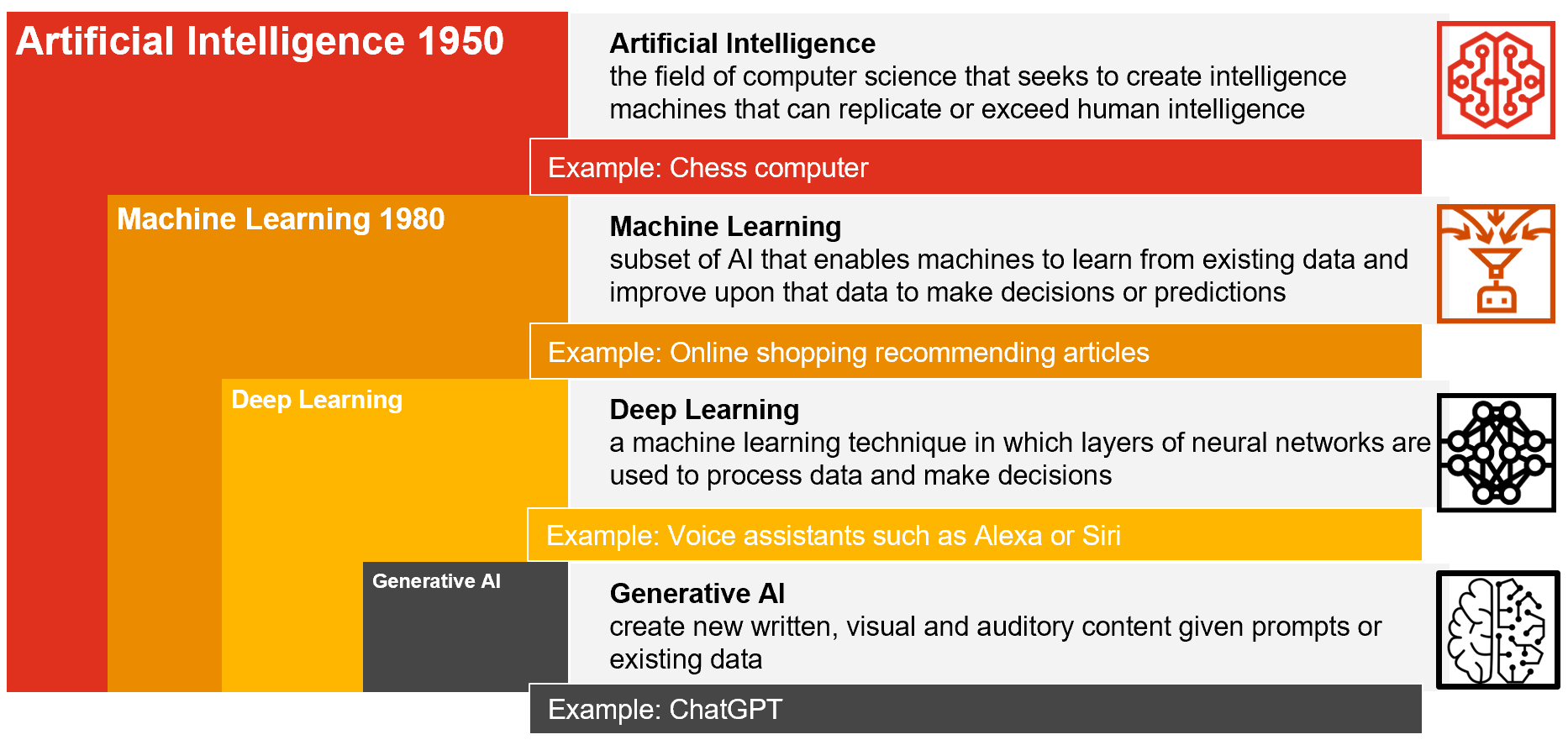 Artificial Intelligence 1950

Artificial Intelligence
the field of computer science that seeks to create intelligence machines that can replicate or exceed human intelligence

Example: Chess computer

Machine Learning 1980

Machine Learning
subset of AI that enables machines to learn from existing data and improve upon that data to make decisions or predictions

Example: Online shopping recommending articles

Deep Learning

Deep Learning
a machine learning technique in which layers of neural networks are used to process data and make decisions

Example: Voice assistants such as Alexa or Siri

Generative AI

Generative AI
create new written, visual and auditory content given prompts or existing data

Example: ChatGPT